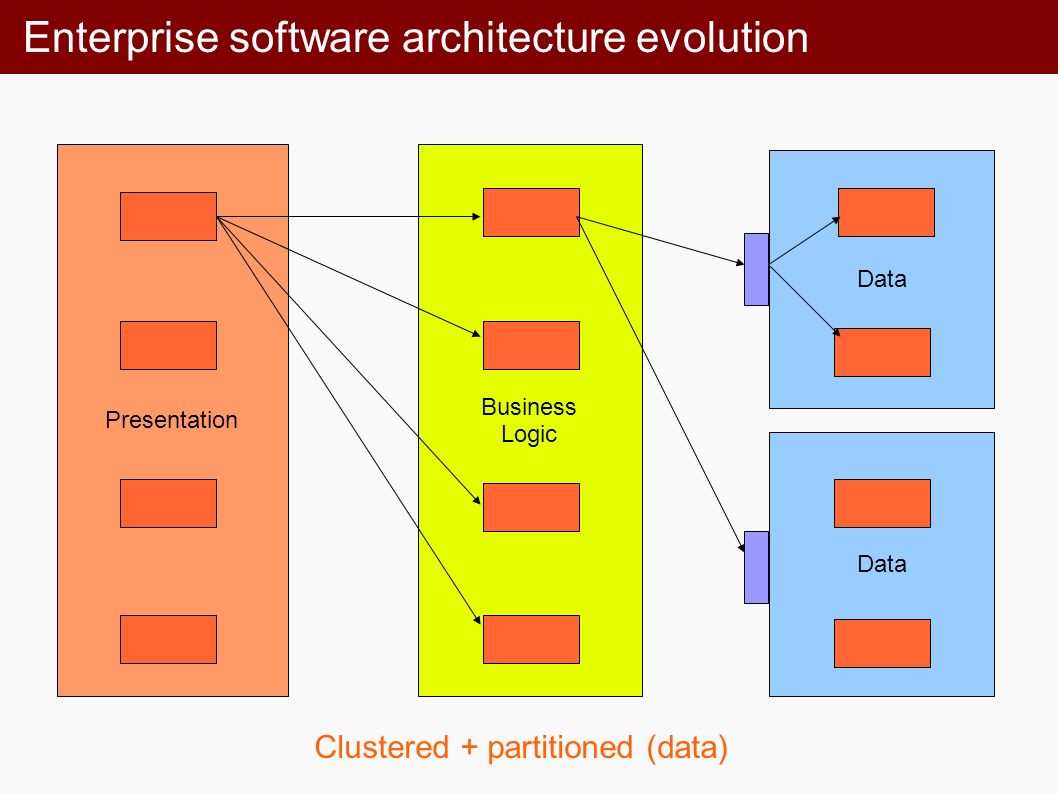 Enterprise software architecture evolution

Presentation

Business Logic

Data

Data

Clustered + partitioned (data)